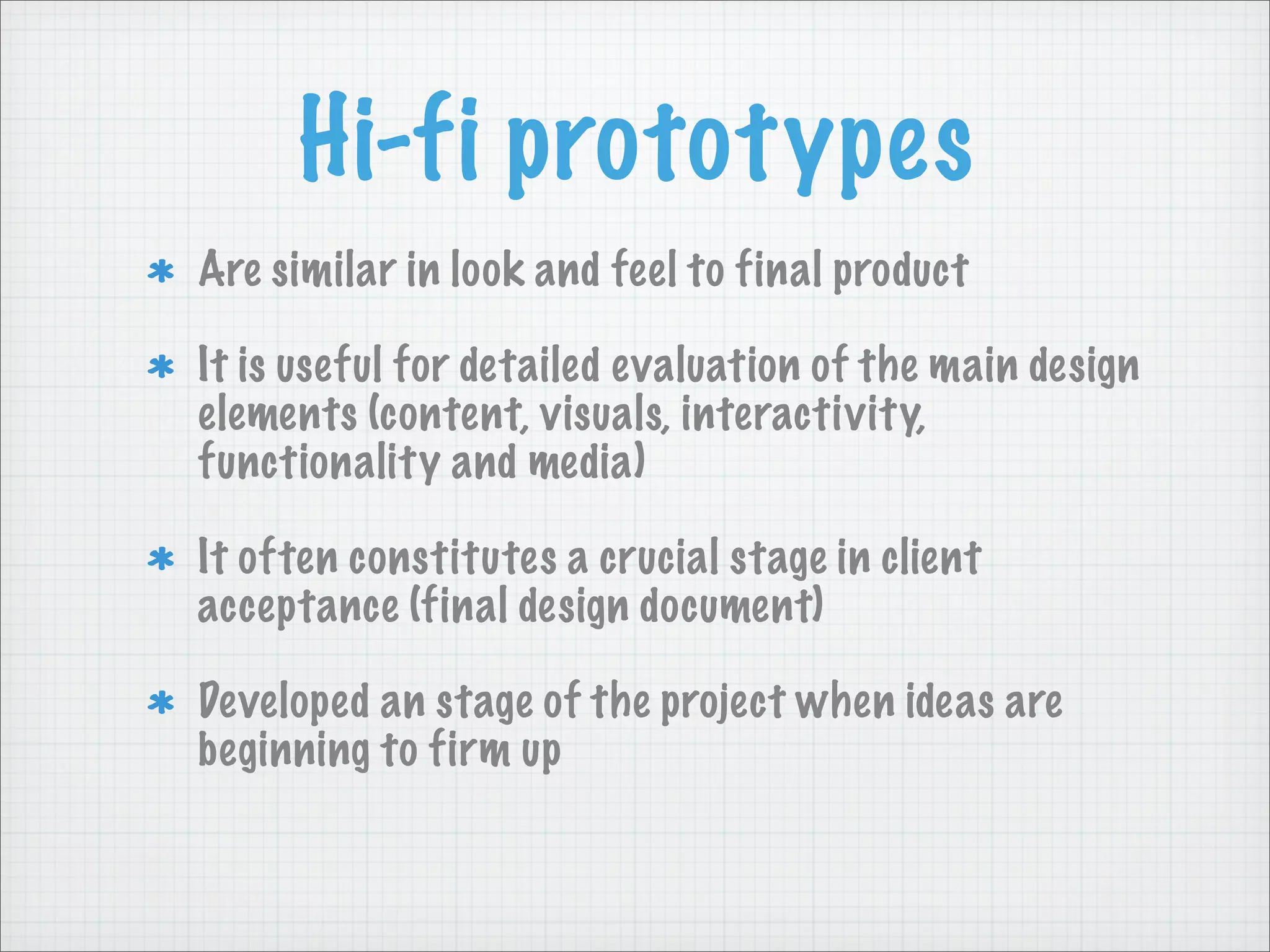 Hi-fi prototypes

* Are similar in look and feel to final product

* It is useful for detailed evaluation of the main design elements (content, visuals, interactivity, functionality and media)

* It often constitutes a crucial stage in client acceptance (final design document)

* Developed an stage of the project when ideas are beginning to firm up